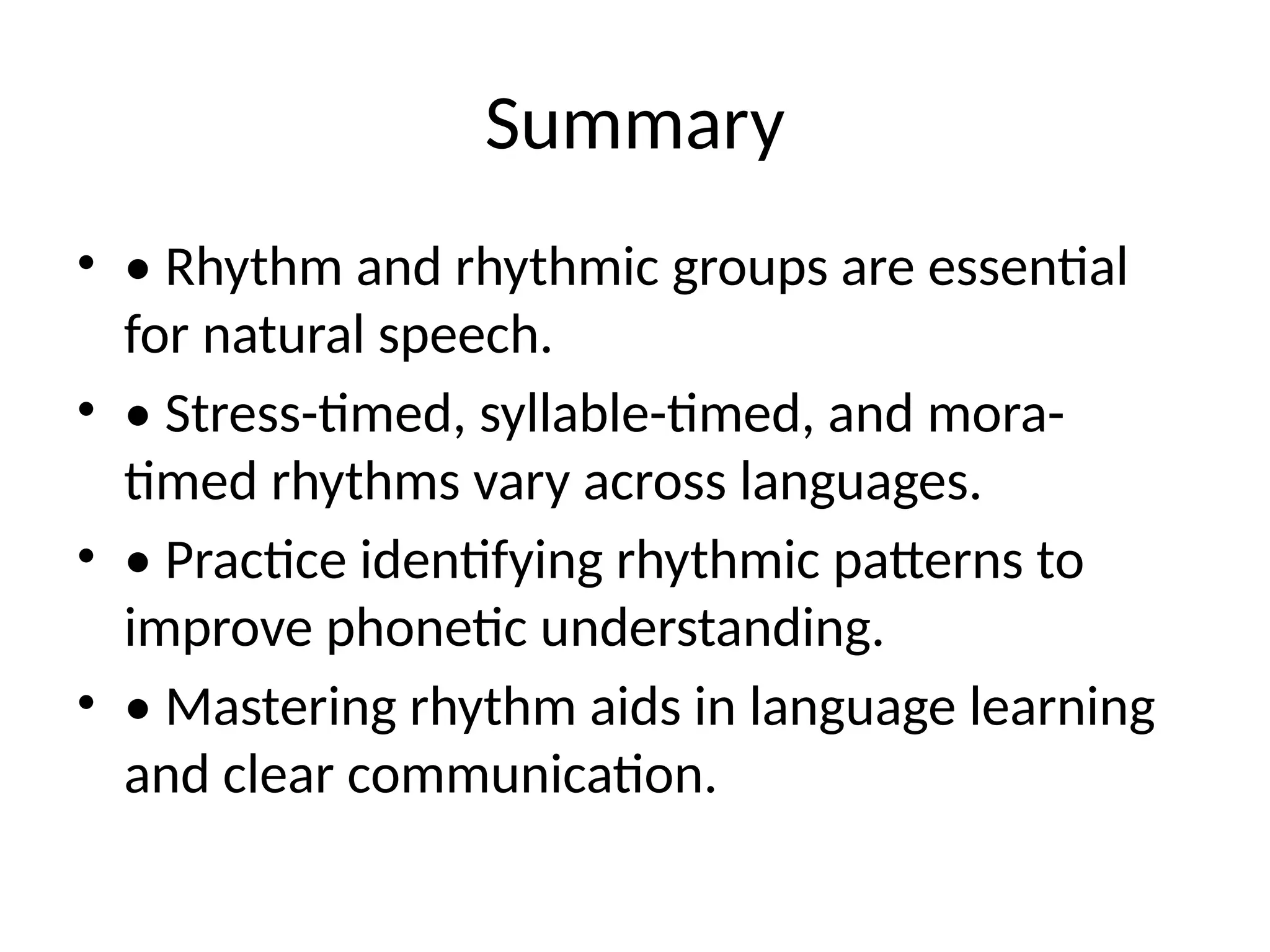 Summary

• • Rhythm and rhythmic groups are essential for natural speech.
• • Stress-timed, syllable-timed, and mora-timed rhythms vary across languages.
• • Practice identifying rhythmic patterns to improve phonetic understanding.
• • Mastering rhythm aids in language learning and clear communication.